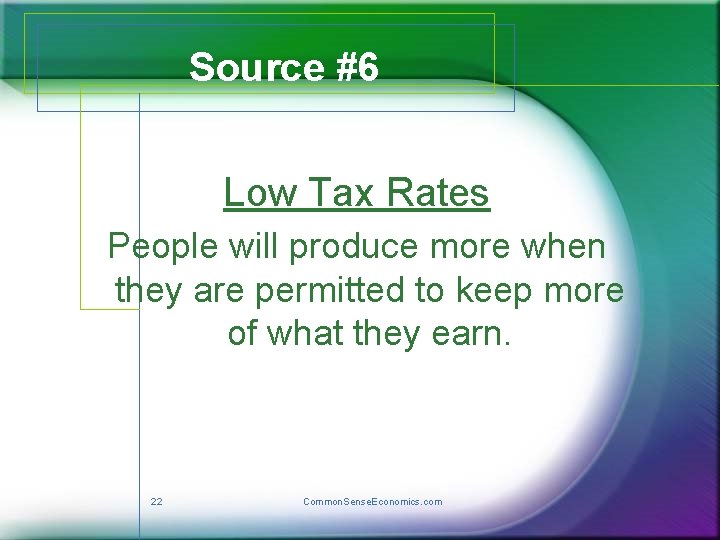 Source #6

Low Tax Rates

People will produce more when they are permitted to keep more of what they earn.

22

CommonSenseEconomics.com